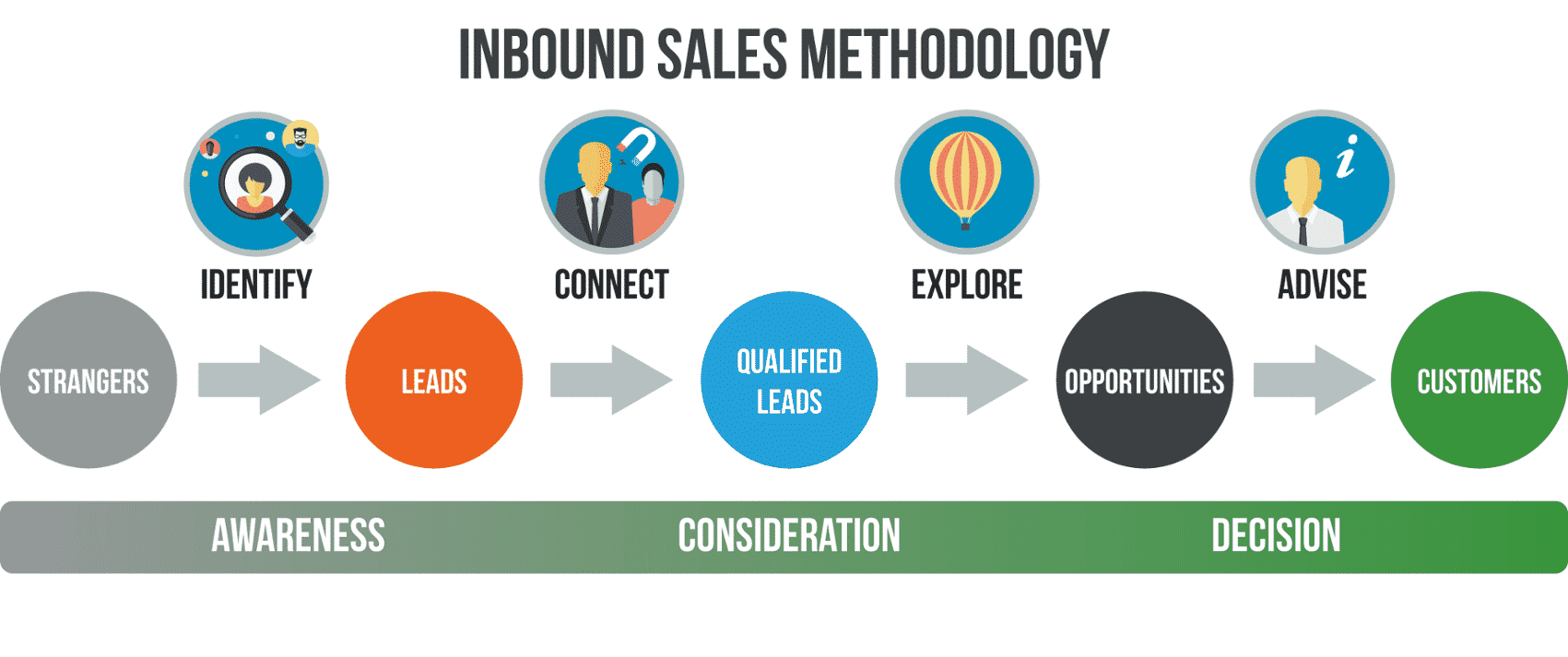 INBOUND SALES METHODOLOGY

IDENTIFY

CONNECT

EXPLORE

ADVISE

STRANGERS

LEADS

QUALIFIED LEADS

OPPORTUNITIES

CUSTOMERS

AWARENESS

CONSIDERATION

DECISION